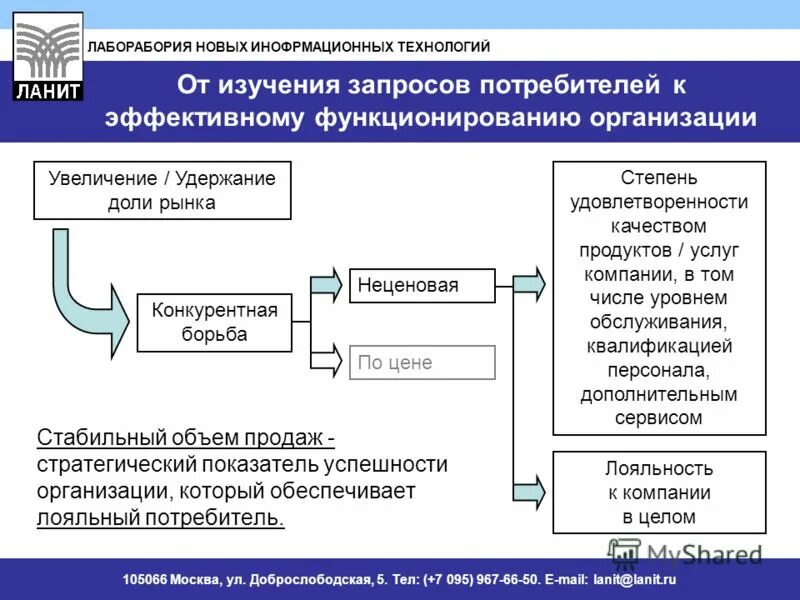 ЛАНИТ

ЛАБОРАБОРИЯ НОВЫХ ИНОФРМАЦИОННЫХ ТЕХНОЛОГИЙ

От изучения запросов потребителей к эффективному функционированию организации

Увеличение / Удержание доли рынка

Конкурентная борьба

Неценовая

По цене

Степень удовлетворенности качеством продуктов / услуг компании, в том числе уровнем обслуживания, квалификацией персонала, дополнительным сервисом

Лояльность к компании в целом

Стабильный объем продаж - стратегический показатель успешности организации, который обеспечивает лояльный потребитель.

MyShared

105066 Москва, ул. Доброслободская, 5. Тел: (+7 095) 967-66-50. E-mail: lanit@lanit.ru